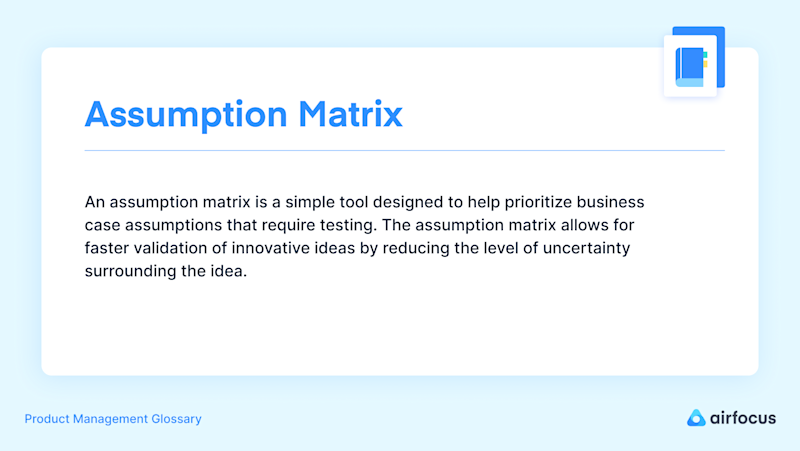 Assumption Matrix

An assumption matrix is a simple tool designed to help prioritize business case assumptions that require testing. The assumption matrix allows for faster validation of innovative ideas by reducing the level of uncertainty surrounding the idea.

Product Management Glossary

airfocus